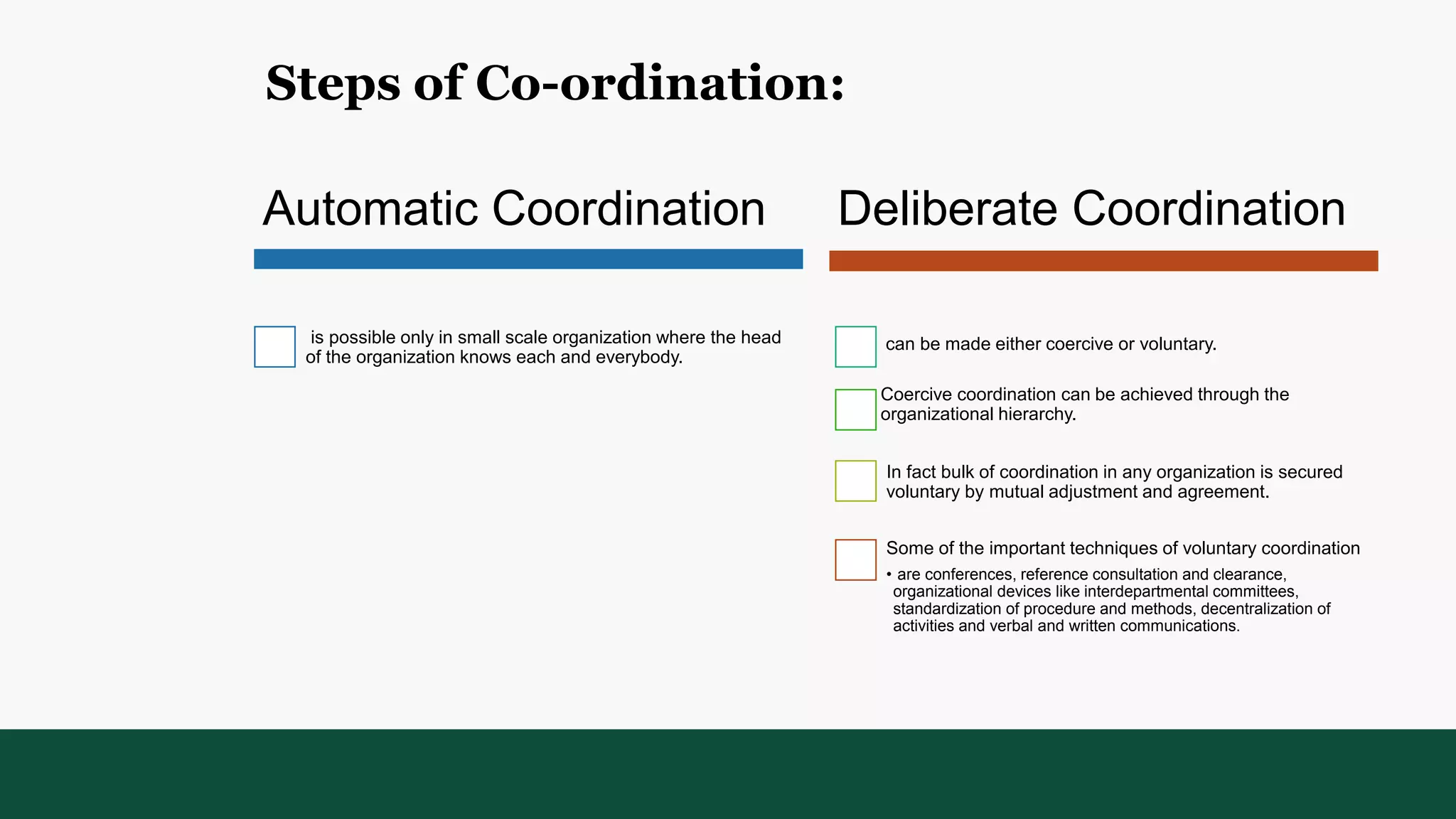 Steps of Co-ordination:

Automatic Coordination

is possible only in small scale organization where the head of the organization knows each and everybody.

Deliberate Coordination

can be made either coercive or voluntary.

Coercive coordination can be achieved through the organizational hierarchy.

In fact bulk of coordination in any organization is secured voluntary by mutual adjustment and agreement.

Some of the important techniques of voluntary coordination

• are conferences, reference consultation and clearance, organizational devices like interdepartmental committees, standardization of procedure and methods, decentralization of activities and verbal and written communications.